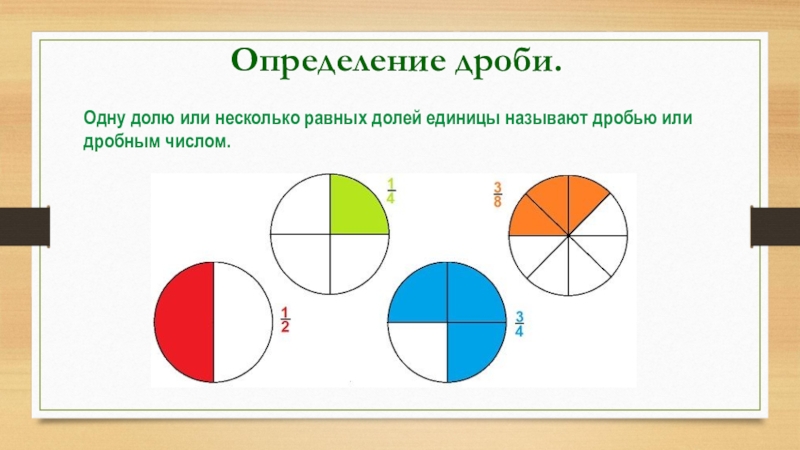 Определение дроби.

Одну долю или несколько равных долей единицы называют дробью или дробным числом.

$\frac{1}{4}$

$\frac{3}{8}$

$\frac{1}{2}$

$\frac{3}{4}$